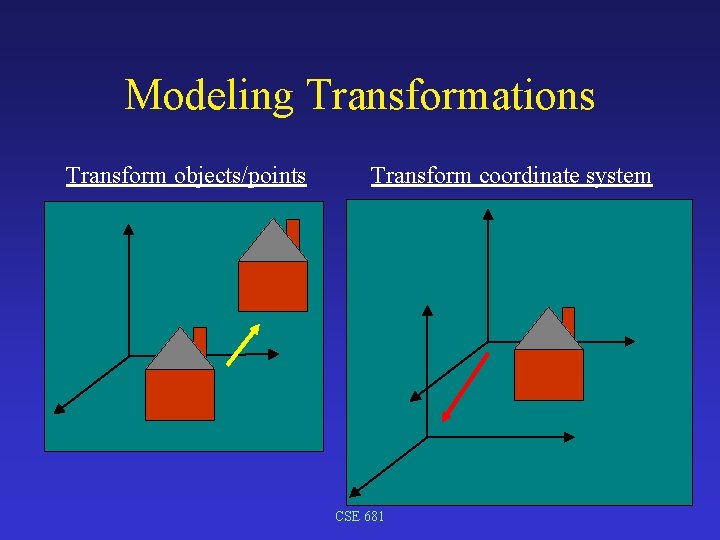 Modeling Transformations

Transform objects/points

Transform coordinate system

CSE 681